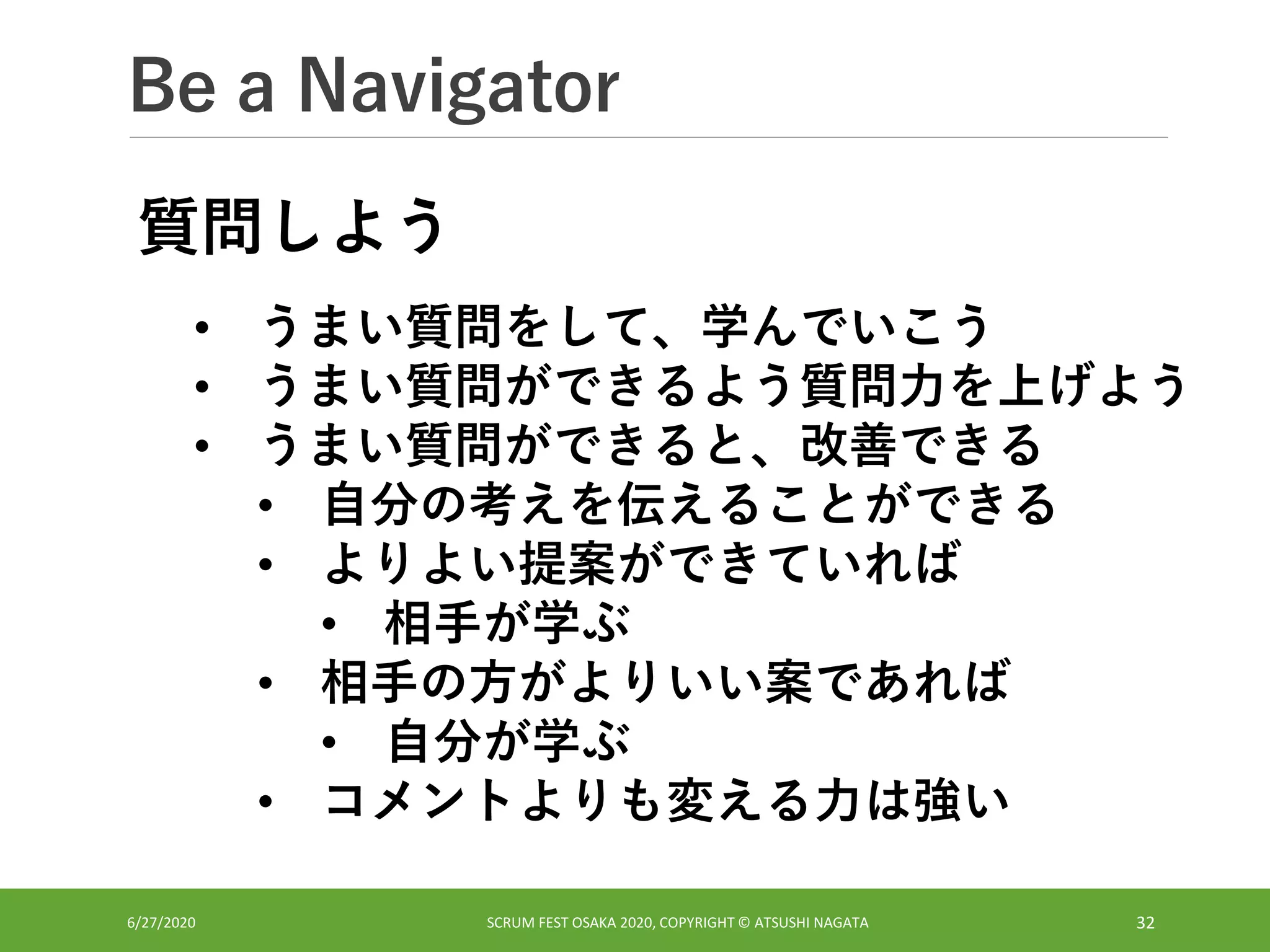 Be a Navigator

質問しよう

• うまい質問をして、学んでいこう
• うまい質問ができるよう質問力を上げよう
• うまい質問ができると、改善できる
  • 自分の考えを伝えることができる
  • よりよい提案ができていれば
    • 相手が学ぶ
  • 相手の方がよりいい案であれば
    • 自分が学ぶ
  • コメントよりも変える力は強い

6/27/2020

SCRUM FEST OSAKA 2020, COPYRIGHT © ATSUSHI NAGATA

32